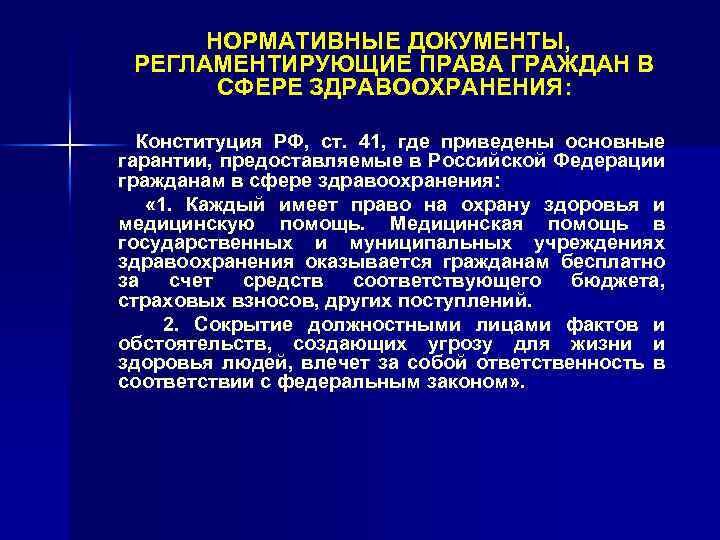 НОРМАТИВНЫЕ ДОКУМЕНТЫ, РЕГЛАМЕНТИРУЮЩИЕ ПРАВА ГРАЖДАН В СФЕРЕ ЗДРАВООХРАНЕНИЯ:

Конституция РФ, ст. 41, где приведены основные гарантии, предоставляемые в Российской Федерации гражданам в сфере здравоохранения:

«1. Каждый имеет право на охрану здоровья и медицинскую помощь. Медицинская помощь в государственных и муниципальных учреждениях здравоохранения оказывается гражданам бесплатно за счет средств соответствующего бюджета, страховых взносов, других поступлений.

2. Сокрытие должностными лицами фактов и обстоятельств, создающих угрозу для жизни и здоровья людей, влечет за собой ответственность в соответствии с федеральным законом».